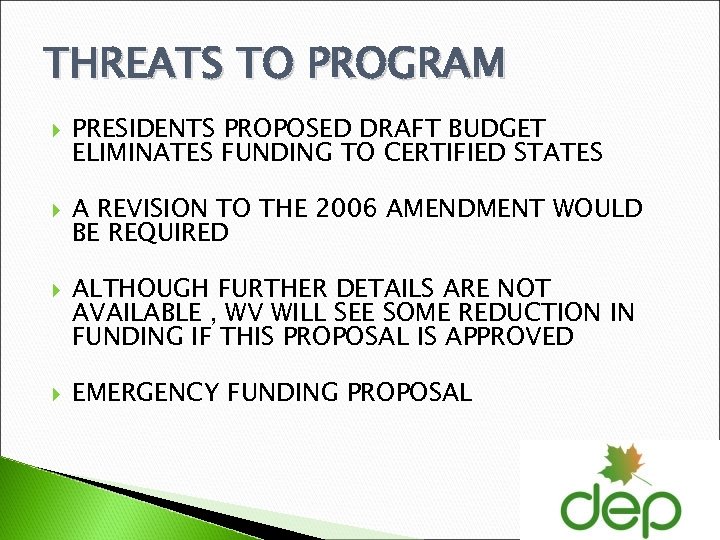 THREATS TO PROGRAM

PRESIDENTS PROPOSED DRAFT BUDGET ELIMINATES FUNDING TO CERTIFIED STATES

A REVISION TO THE 2006 AMENDMENT WOULD BE REQUIRED

ALTHOUGH FURTHER DETAILS ARE NOT AVAILABLE , WV WILL SEE SOME REDUCTION IN FUNDING IF THIS PROPOSAL IS APPROVED

EMERGENCY FUNDING PROPOSAL

dep